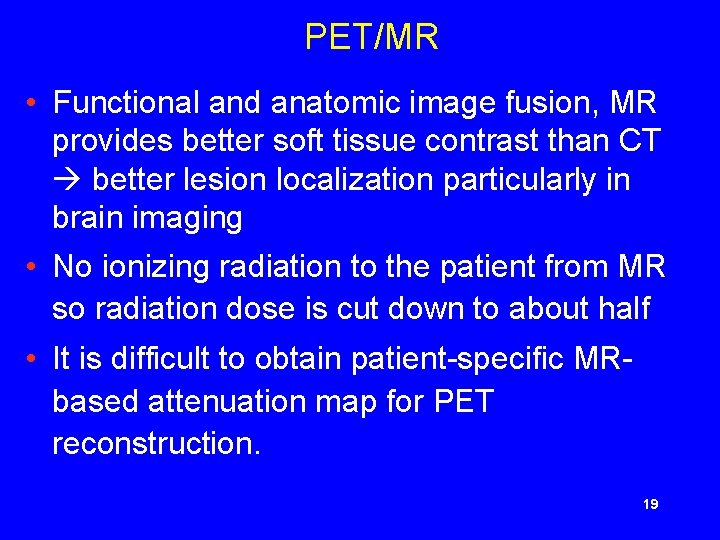 PET/MR

• Functional and anatomic image fusion, MR provides better soft tissue contrast than CT → better lesion localization particularly in brain imaging

• No ionizing radiation to the patient from MR so radiation dose is cut down to about half

• It is difficult to obtain patient-specific MR-based attenuation map for PET reconstruction.

19